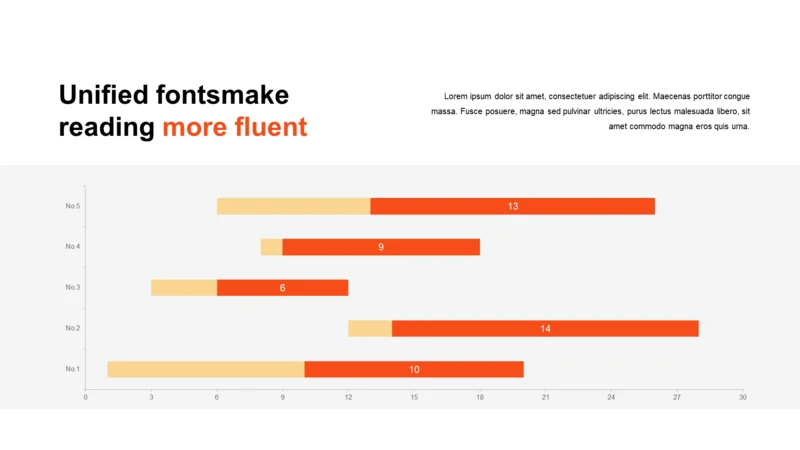 Unified fontsmake reading more fluent

Lorem ipsum dolor sit amet, consectetuer adipiscing elit. Maecenas porttitor congue massa. Fusce posuere, magna sed pulvinar ultricies, purus lectus malesuada libero, sit amet commodo magna eros quis urna.

No.5
13
No.4
9
No.3
6
No.2
14
No.1
10

0
3
6
9
12
15
18
21
24
27
30